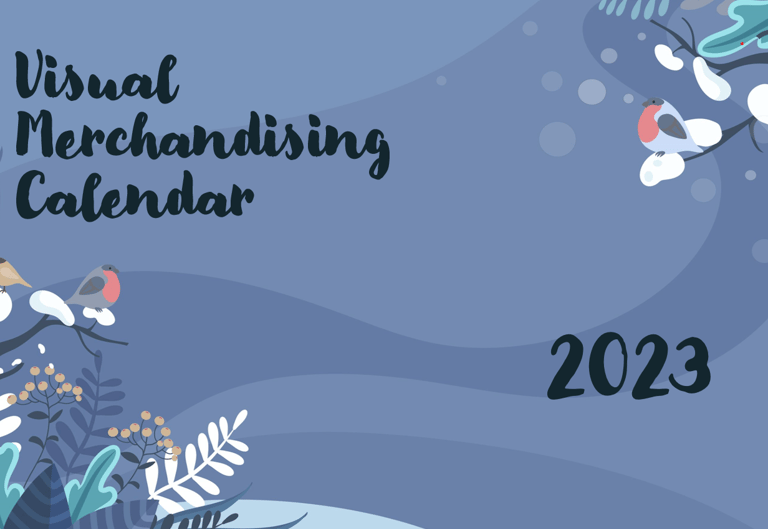 Visual Merchandising Calendar

2023